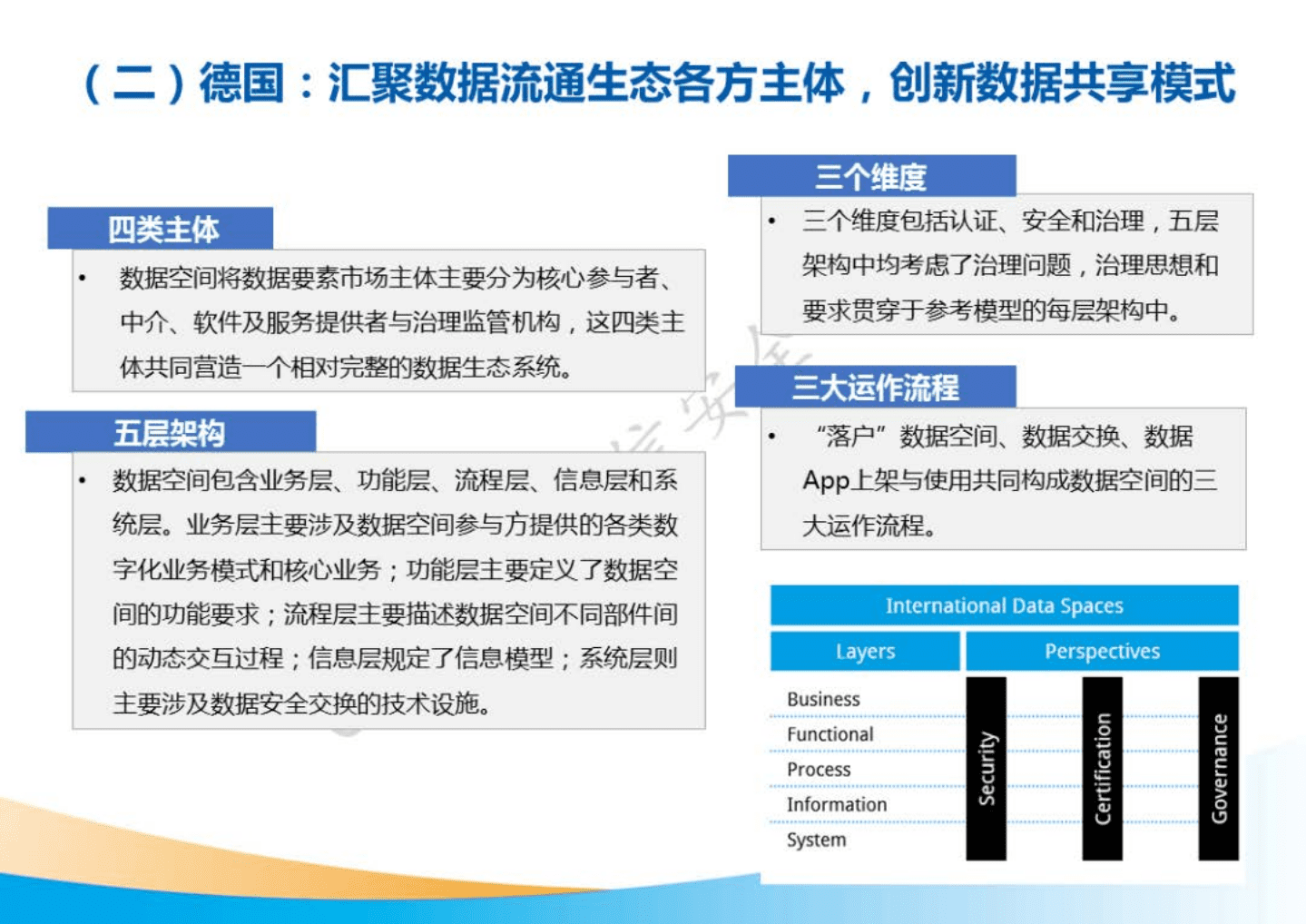 （二）德国：汇聚数据流通生态各方主体，创新数据共享模式

四类主体

• 数据空间将数据要素市场主体主要分为核心参与者、中介、软件及服务提供者与治理监管机构，这四类主体共同营造一个相对完整的数据生态系统。

五层架构

• 数据空间包含业务层、功能层、流程层、信息层和系统层。业务层主要涉及数据空间参与方提供的各类数字化业务模式和核心业务；功能层主要定义了数据空间的功能要求；流程层主要描述数据空间不同部件间的动态交互过程；信息层规定了信息模型；系统层则主要涉及数据安全交换的技术设施。

三个维度

• 三个维度包括认证、安全和治理，五层架构中均考虑了治理问题，治理思想和要求贯穿于参考模型的每层架构中。

三大运作流程

• “落户”数据空间、数据交换、数据App上架与使用共同构成数据空间的三大运作流程。

International Data Spaces

Layers

Perspectives

Business

Functional

Process

Information

System

Security

Certification

Governance